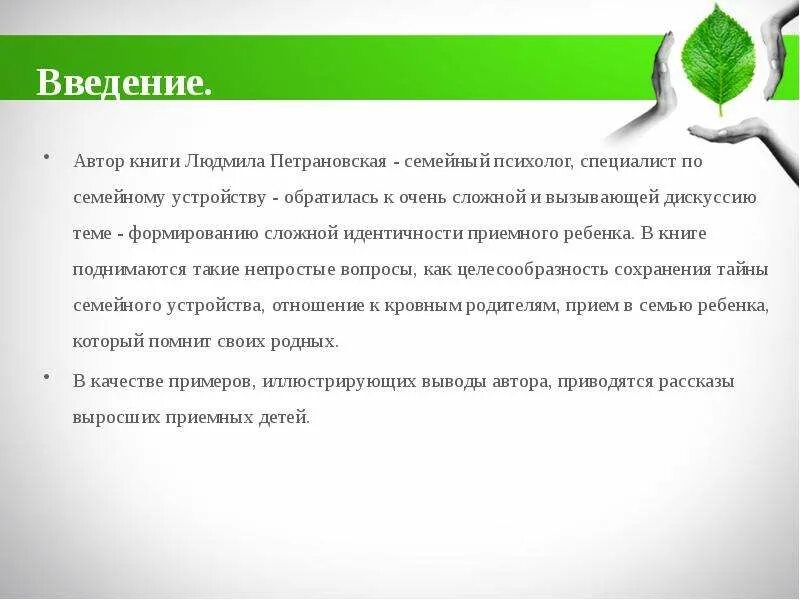 Введение.

• Автор книги Людмила Петрановская - семейный психолог, специалист по семейному устройству - обратилась к очень сложной и вызывающей дискуссию теме - формированию сложной идентичности приемного ребенка. В книге поднимаются такие непростые вопросы, как целесообразность сохранения тайны семейного устройства, отношение к кровным родителям, прием в семью ребенка, который помнит своих родных.

• В качестве примеров, иллюстрирующих выводы автора, приводятся рассказы выросших приемных детей.